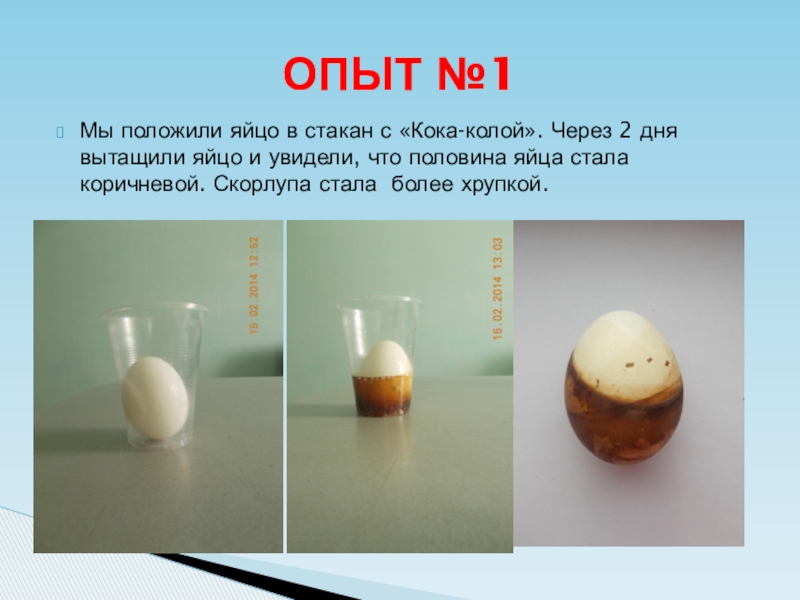 ОПЫТ №1

Мы положили яйцо в стакан с «Кока-колой». Через 2 дня вытащили яйцо и увидели, что половина яйца стала коричневой. Скорлупа стала более хрупкой.

15.02.2014 12:52

15.02.2014 13:03